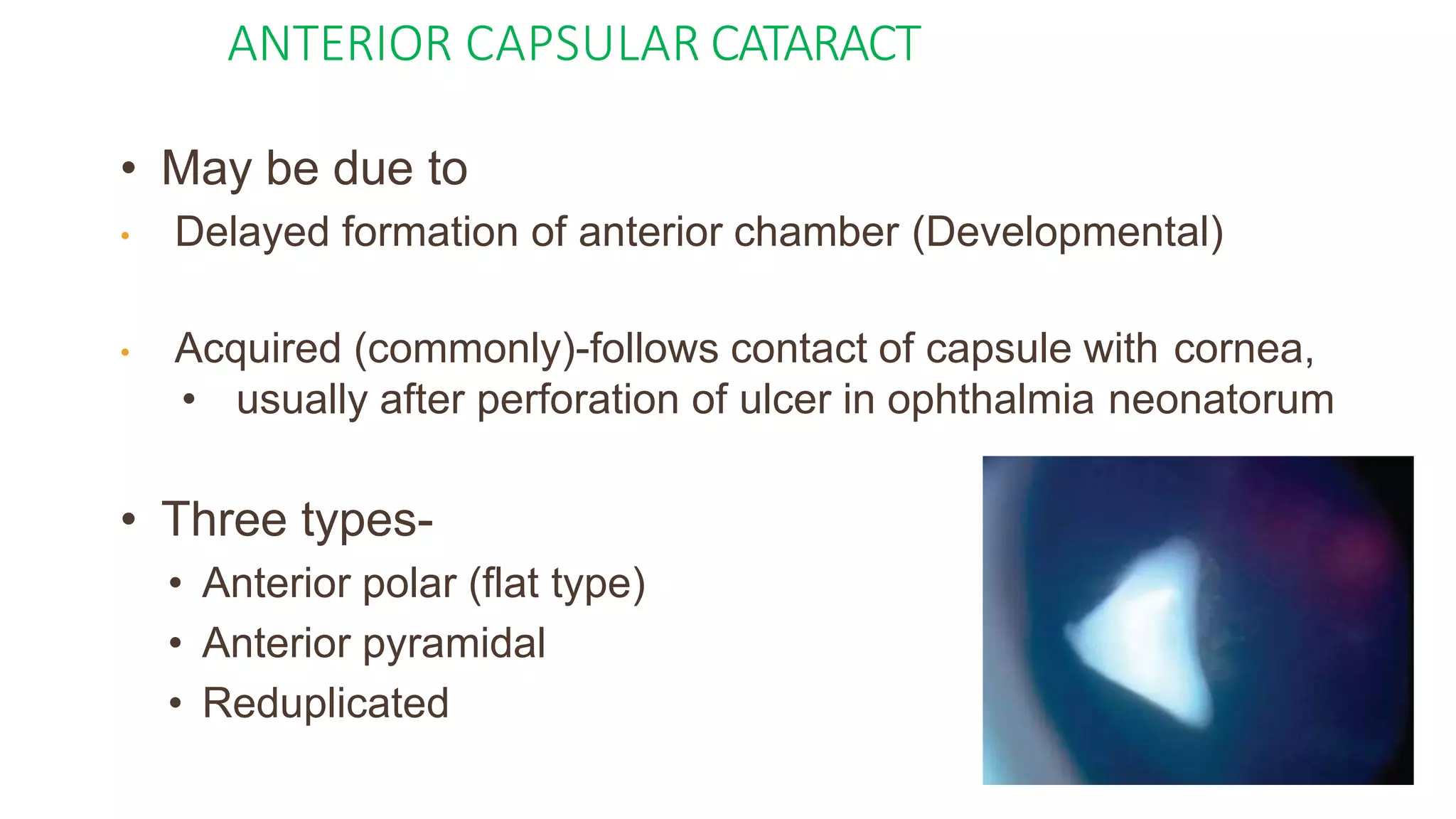 ANTERIOR CAPSULAR CATARACT

• May be due to

• Delayed formation of anterior chamber (Developmental)

• Acquired (commonly)-follows contact of capsule with cornea,
  • usually after perforation of ulcer in ophthalmia neonatorum

• Three types-
  • Anterior polar (flat type)
  • Anterior pyramidal
  • Reduplicated